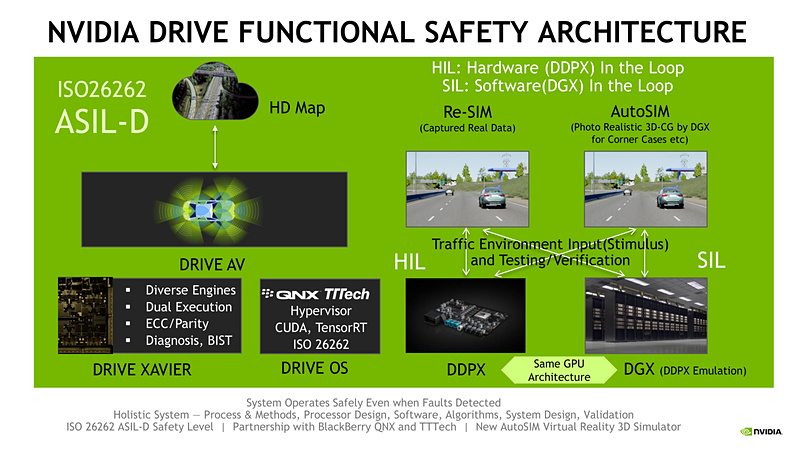 NVIDIA DRIVE FUNCTIONAL SAFETY ARCHITECTURE

ISO26262
ASIL-D

HD Map

DRIVE AV

- Diverse Engines
- Dual Execution
- ECC/Parity
- Diagnosis, BIST

DRIVE XAVIER

QNX TTTech
Hypervisor
CUDA, TensorRT
ISO 26262

DRIVE OS

HIL: Hardware (DDPX) In the Loop
SIL: Software(DGX) In the Loop

Re-SIM
(Captured Real Data)

AutoSIM
(Photo Realistic 3D-CG by DGX for Corner Cases etc)

Traffic Environment Input(Stimulus) and Testing/Verification

HIL

SIL

DDPX

Same GPU Architecture

DGX (DDPX Emulation)

System Operates Safely Even when Faults Detected
Holistic System — Process & Methods, Processor Design, Software, Algorithms, System Design, Validation
ISO 26262 ASIL-D Safety Level | Partnership with BlackBerry QNX and TTTech | New AutoSIM Virtual Reality 3D Simulator

NVIDIA